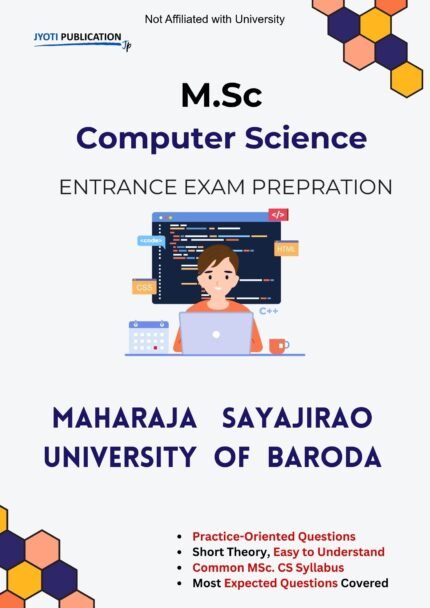 Not Affiliated with University

JYOTI PUBLICATION Jp

M.Sc
Computer Science

ENTRANCE EXAM PREPRATION

</>
<code>
HTML
CSS
C++

MAHARAJA SAYAJIRAO UNIVERSITY OF BARODA

- Practice-Oriented Questions
- Short Theory, Easy to Understand
- Common MSc. CS Syllabus
- Most Expected Questions Covered